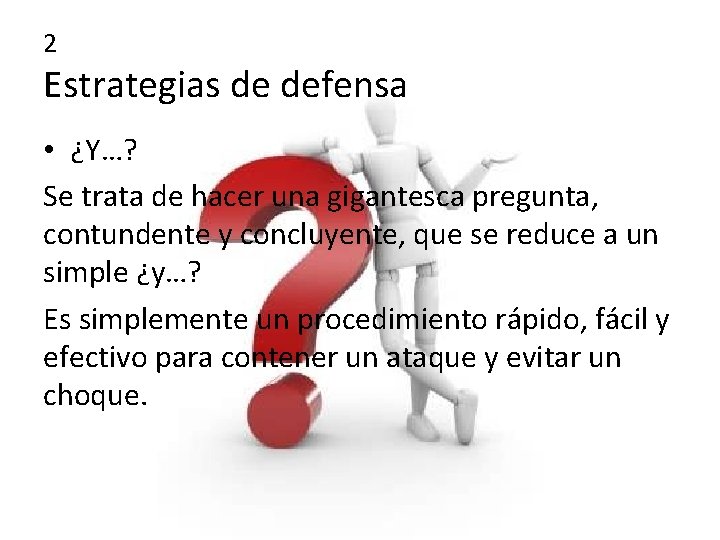 2
Estrategias de defensa

• ¿Y…?

Se trata de hacer una gigantesca pregunta, contundente y concluyente, que se reduce a un simple ¿y…?

Es simplemente un procedimiento rápido, fácil y efectivo para contener un ataque y evitar un choque.